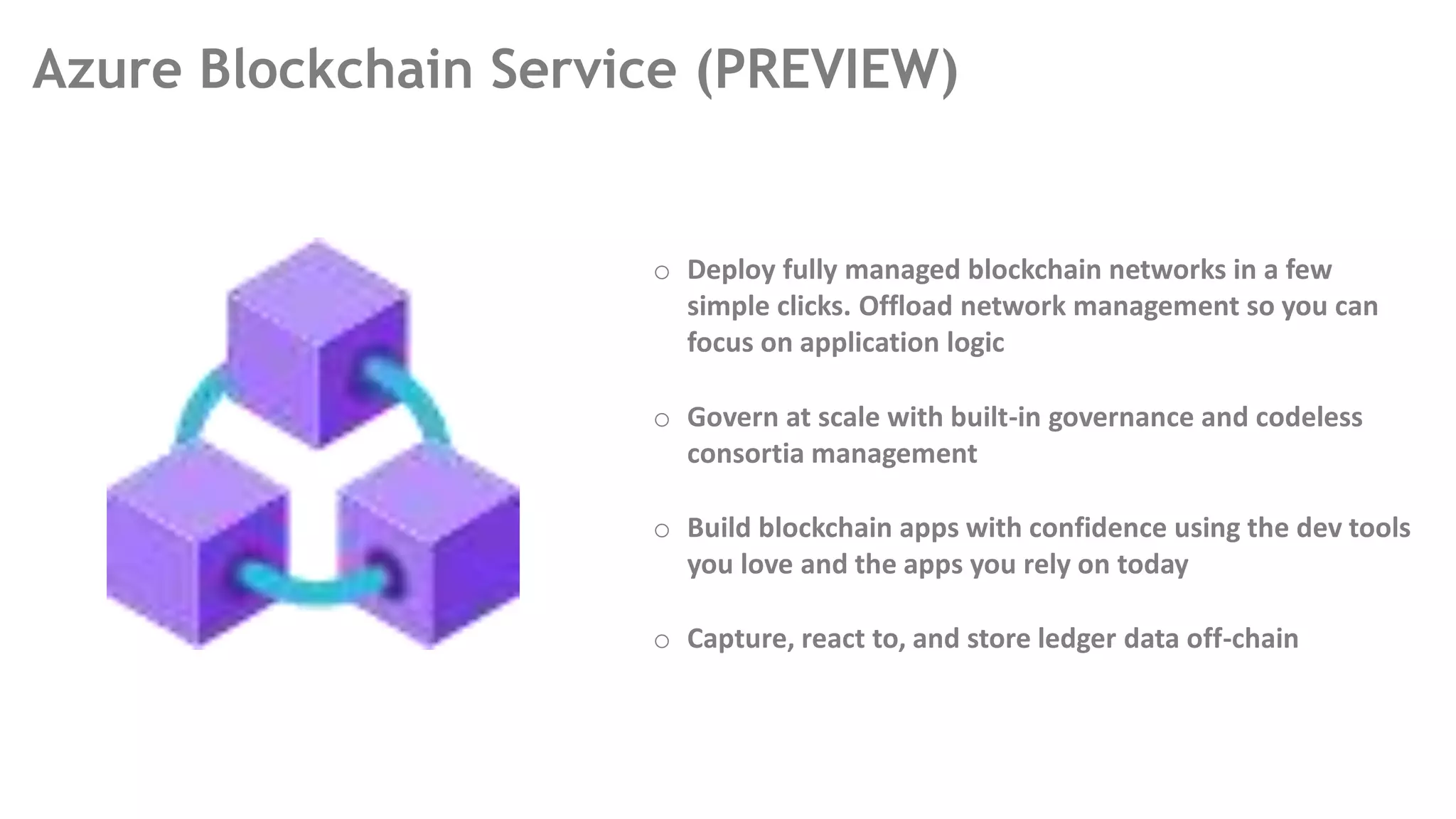 Azure Blockchain Service (PREVIEW)

○ Deploy fully managed blockchain networks in a few simple clicks. Offload network management so you can focus on application logic

○ Govern at scale with built-in governance and codeless consortia management

○ Build blockchain apps with confidence using the dev tools you love and the apps you rely on today

○ Capture, react to, and store ledger data off-chain